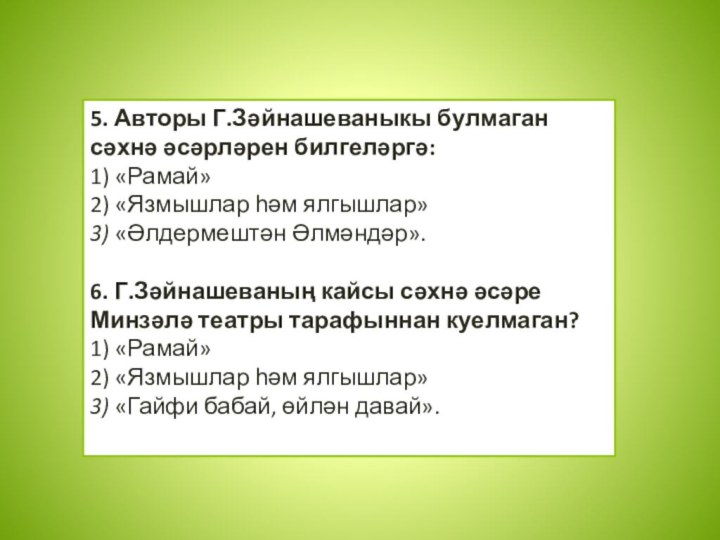 5. Авторы Г.Зәйнашеваныкы булмаган сәхнә әсәрләрен билгеләргә:
1) «Рамай»
2) «Язмышлар һәм ялгышлар»
3) «Әлдермештән Әлмәндәр».

6. Г.Зәйнашеваның кайсы сәхнә әсәре Минзәлә театры тарафыннан куелмаган?
1) «Рамай»
2) «Язмышлар һәм ялгышлар»
3) «Гайфи бабай, өйлән давай».